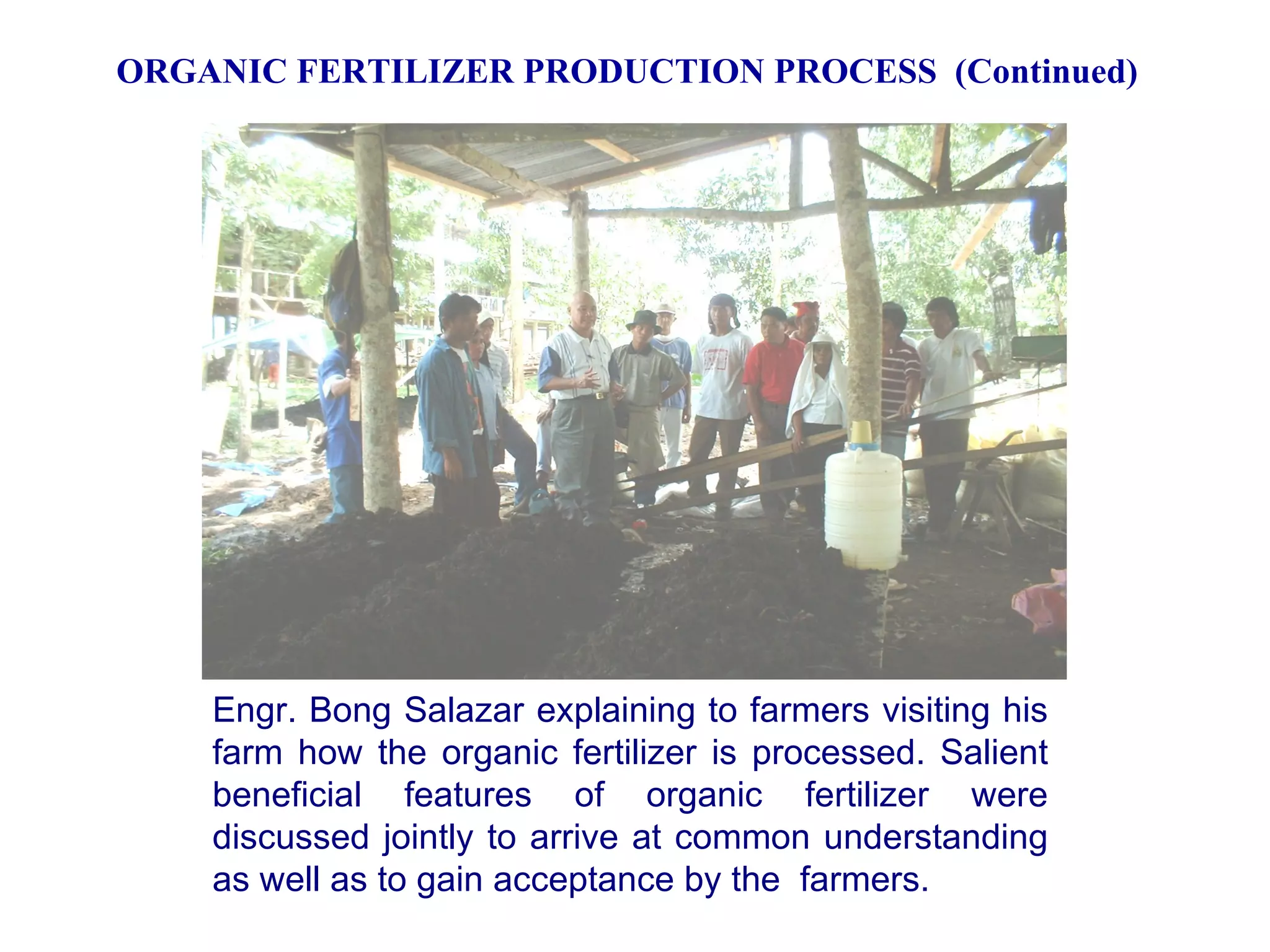 ORGANIC FERTILIZER PRODUCTION PROCESS (Continued)

Engr. Bong Salazar explaining to farmers visiting his farm how the organic fertilizer is processed. Salient beneficial features of organic fertilizer were discussed jointly to arrive at common understanding as well as to gain acceptance by the farmers.